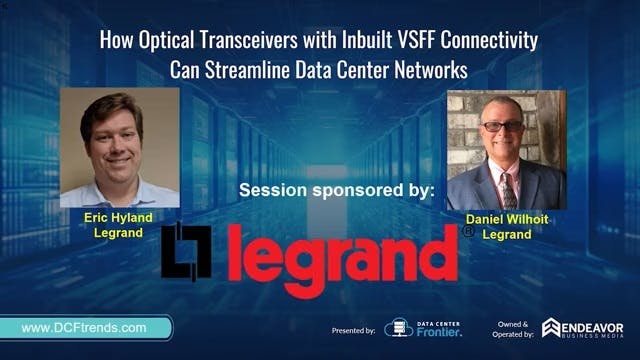 How Optical Transceivers with Inbuilt VSFF Connectivity Can Streamline Data Center Networks

Eric Hyland
Legrand

Session sponsored by:

Daniel Wilhoit
Legrand

legrand®

www.DCFtrends.com

Presented by: DATA CENTER Frontier.

Owned & Operated by: ENDEAVOR BUSINESS MEDIA